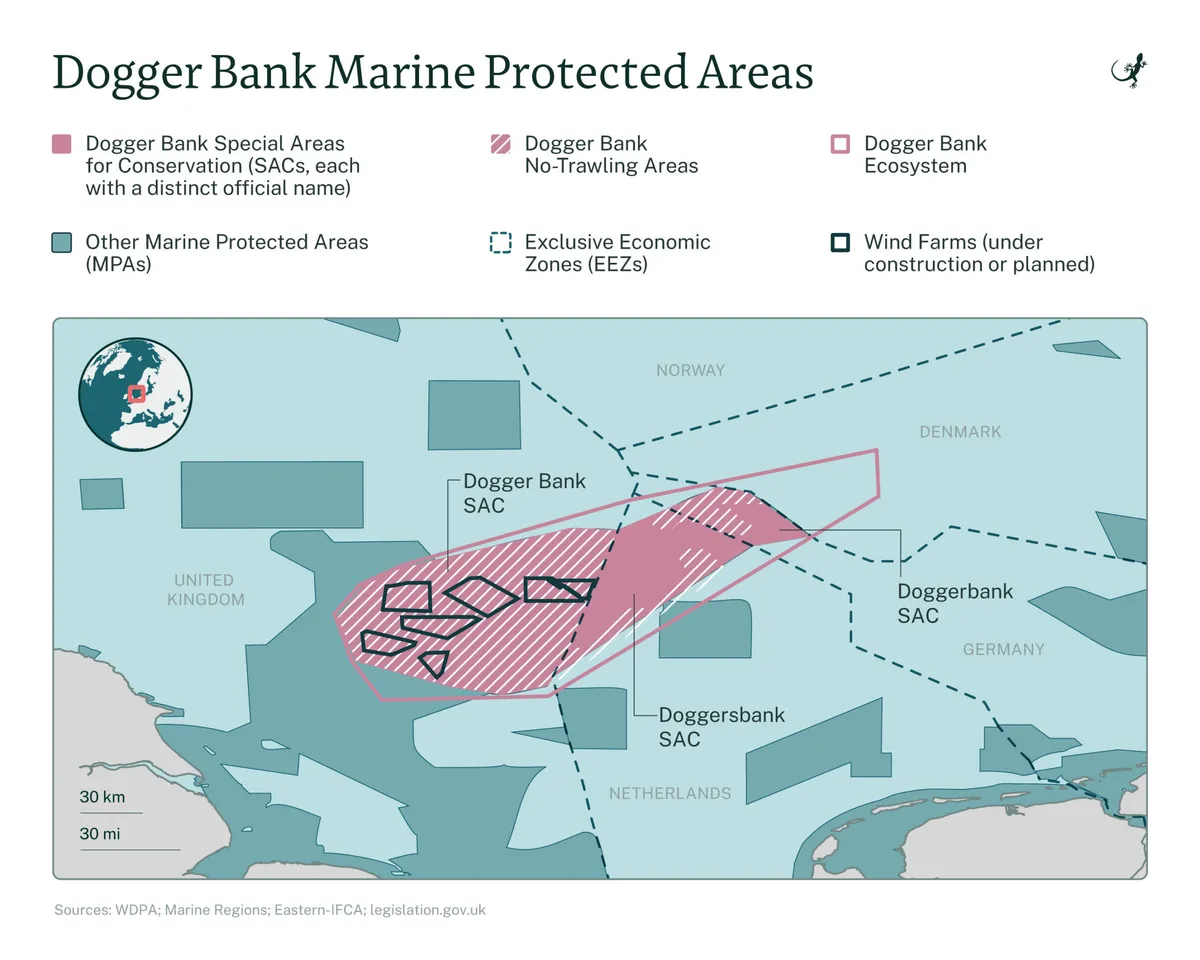 Dogger Bank Marine Protected Areas

Dogger Bank Special Areas for Conservation (SACs, each with a distinct official name)

Dogger Bank No-Trawling Areas

Dogger Bank Ecosystem

Other Marine Protected Areas (MPAs)

Exclusive Economic Zones (EEZs)

Wind Farms (under construction or planned)

NORWAY

DENMARK

Dogger Bank SAC

UNITED KINGDOM

Doggerbank SAC

GERMANY

Doggersbank SAC

NETHERLANDS

30 km

30 mi

Sources: WDPA; Marine Regions; Eastern-IFCA; legislation.gov.uk